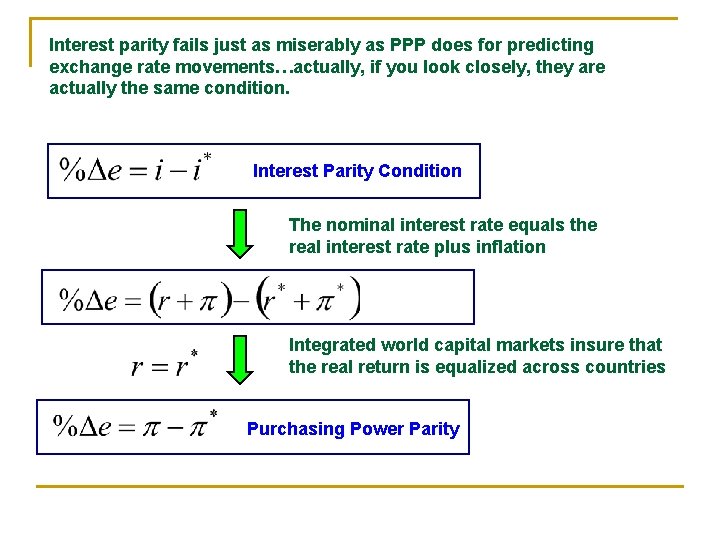 Interest parity fails just as miserably as PPP does for predicting exchange rate movements…actually, if you look closely, they are actually the same condition.

$\%\Delta e = i - i^*$ Interest Parity Condition

The nominal interest rate equals the real interest rate plus inflation

$\%\Delta e = (r + \pi) - (r^* + \pi^*)$

$r = r^*$

Integrated world capital markets insure that the real return is equalized across countries

$\%\Delta e = \pi - \pi^*$ Purchasing Power Parity